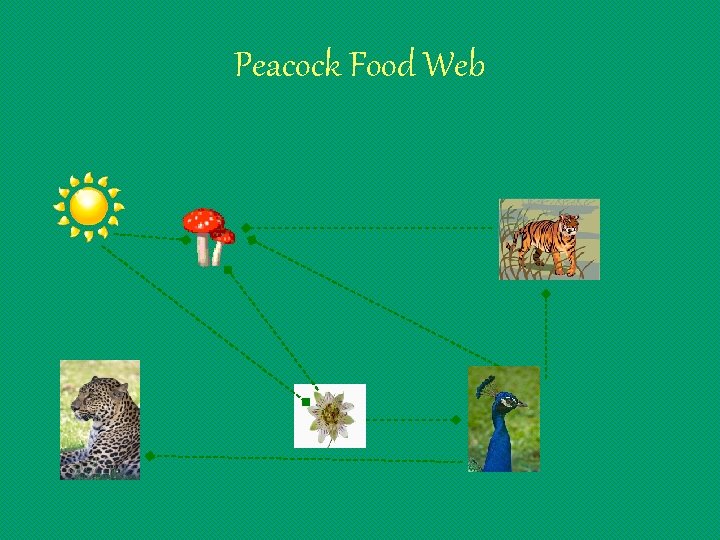 Peacock Food Web